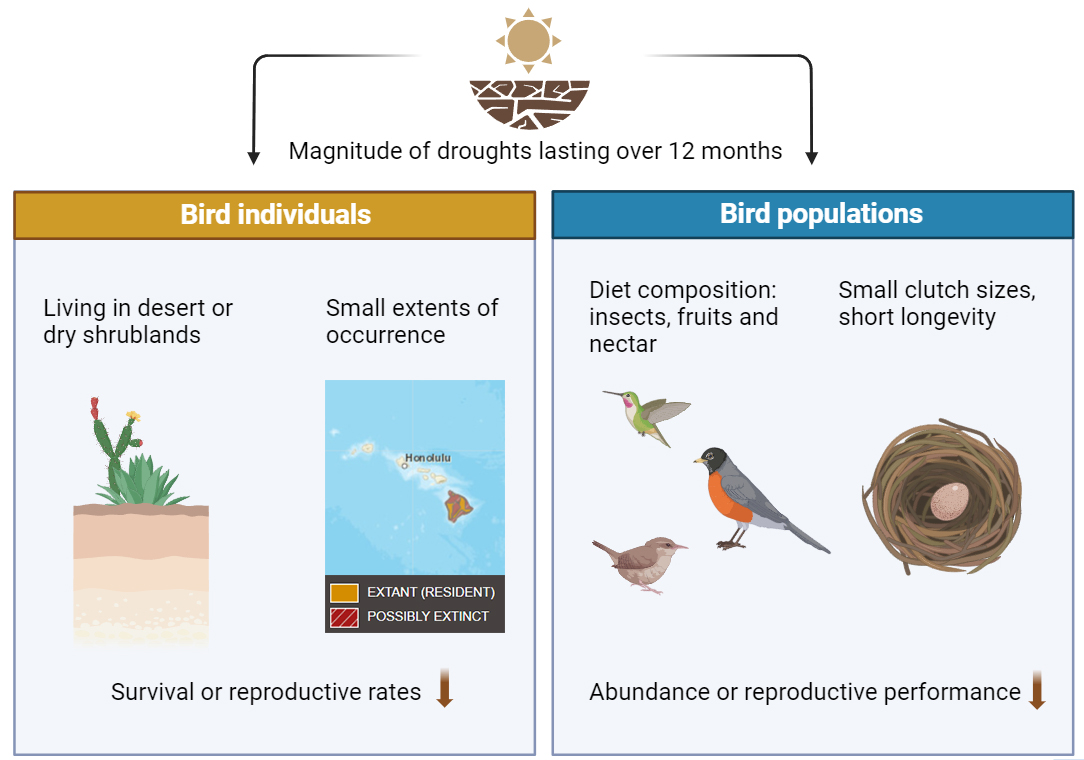 Magnitude of droughts lasting over 12 months

Bird individuals

Living in desert or dry shrublands

Small extents of occurrence

Honolulu

EXTANT (RESIDENT)

POSSIBLY EXTINCT

Survival or reproductive rates

Bird populations

Diet composition: insects, fruits and nectar

Small clutch sizes, short longevity

Abundance or reproductive performance